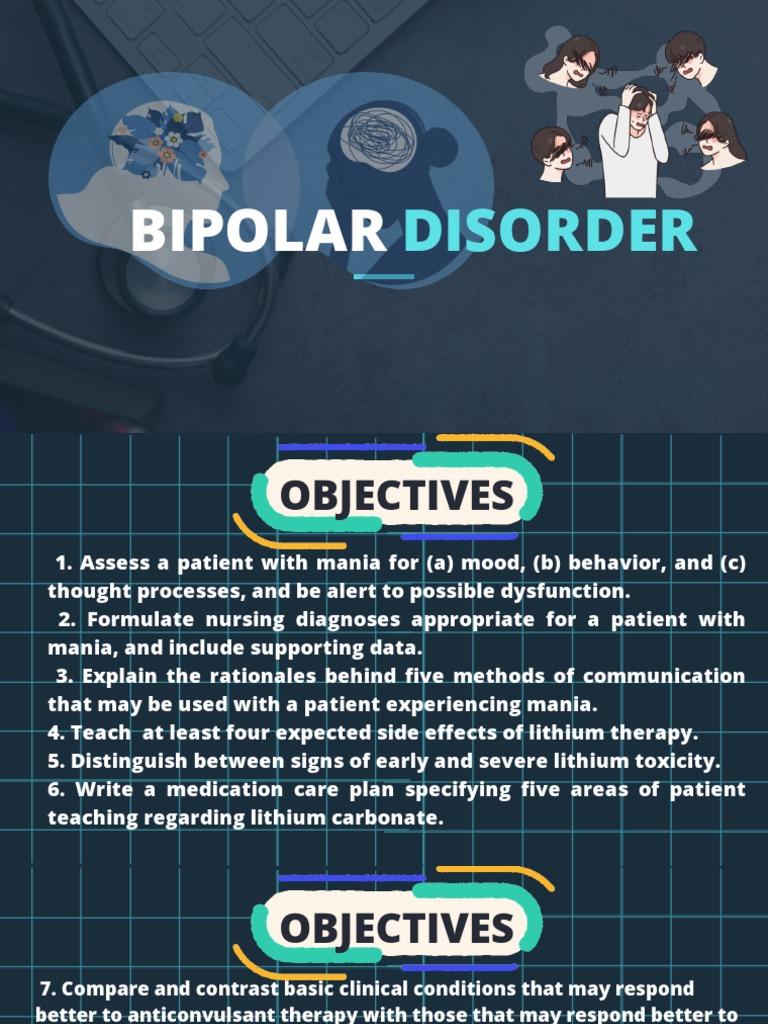 BIPOLAR DISORDER

OBJECTIVES

1. Assess a patient with mania for (a) mood, (b) behavior, and (c) thought processes, and be alert to possible dysfunction.
2. Formulate nursing diagnoses appropriate for a patient with mania, and include supporting data.
3. Explain the rationales behind five methods of communication that may be used with a patient experiencing mania.
4. Teach at least four expected side effects of lithium therapy.
5. Distinguish between signs of early and severe lithium toxicity.
6. Write a medication care plan specifying five areas of patient teaching regarding lithium carbonate.

OBJECTIVES

7. Compare and contrast basic clinical conditions that may respond better to anticonvulsant therapy with those that may respond better to